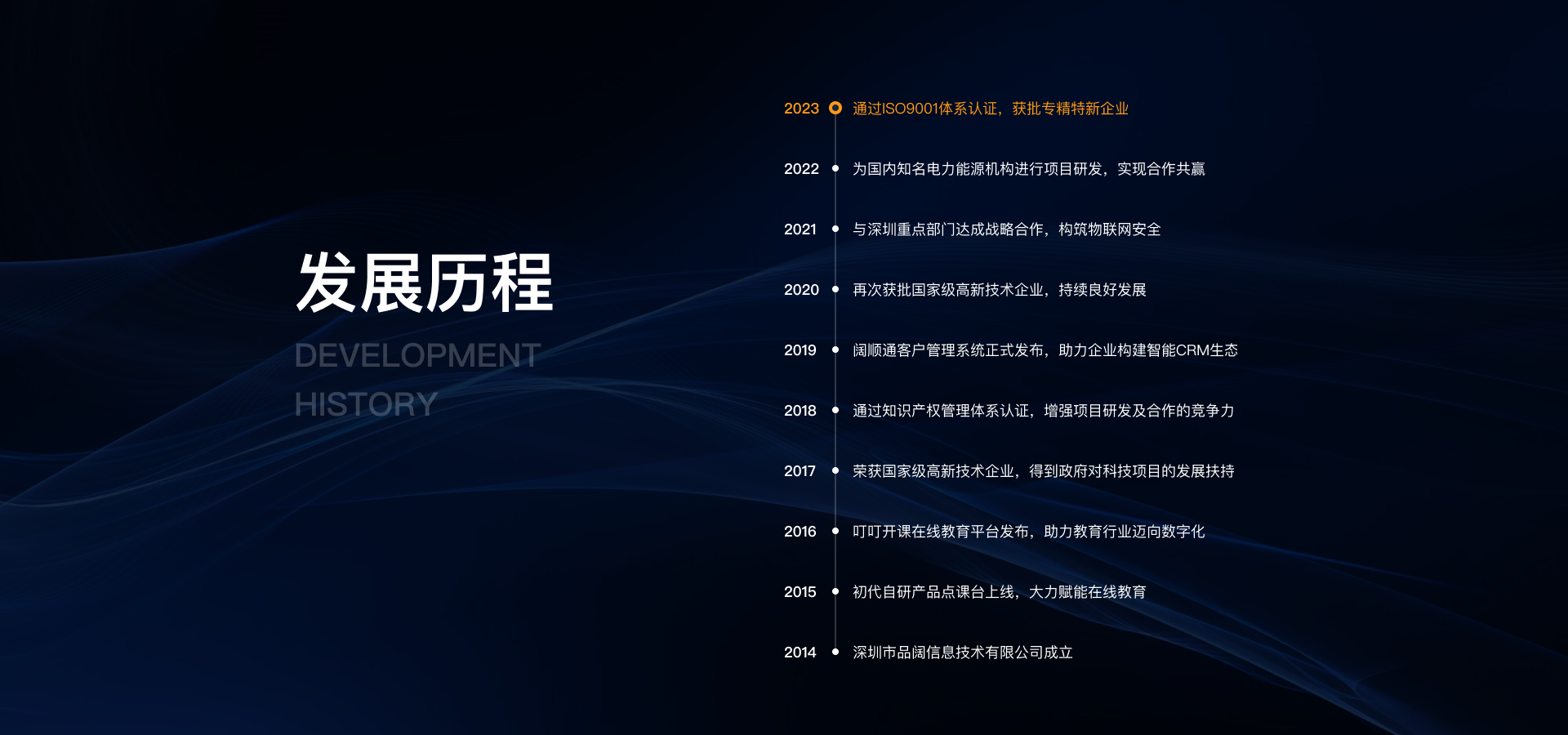 发展历程

DEVELOPMENT HISTORY

2023 通过ISO9001体系认证，获批专精特新企业

2022 为国内知名电力能源机构进行项目研发，实现合作共赢

2021 与深圳重点部门达成战略合作，构筑物联网安全

2020 再次获批国家级高新技术企业，持续良好发展

2019 阔顺通客户管理系统正式发布，助力企业构建智能CRM生态

2018 通过知识产权管理体系认证，增强项目研发及合作的竞争力

2017 荣获国家级高新技术企业，得到政府对科技项目的发展扶持

2016 叮叮开课在线教育平台发布，助力教育行业迈向数字化

2015 初代自研产品点课台上线，大力赋能在线教育

2014 深圳市品阔信息技术有限公司成立